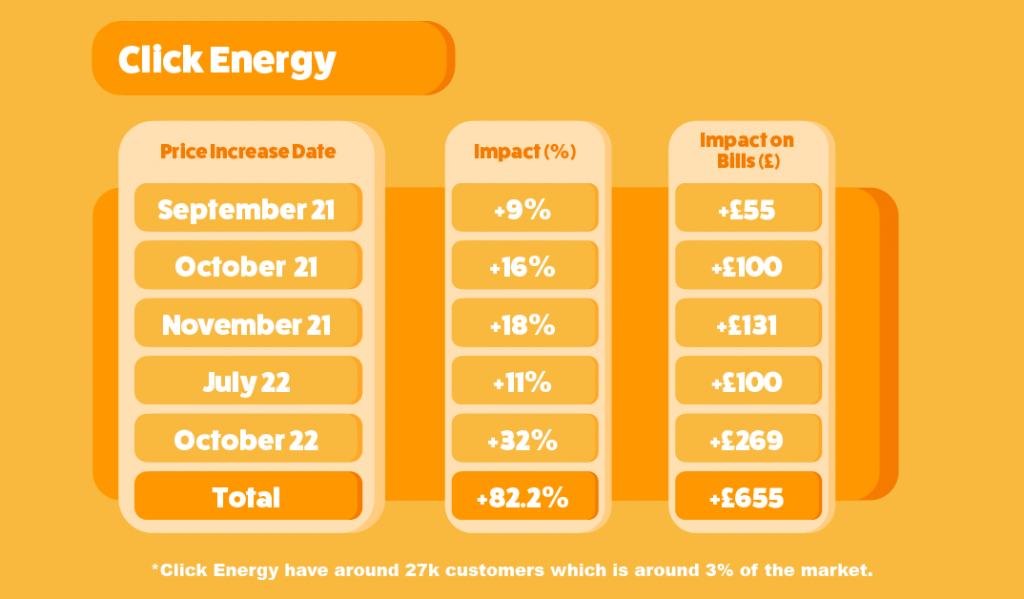 Click Energy

| Price Increase Date | Impact (%) | Impact on Bills (£) |
|---|---|---|
| September 21 | +9% | +£55 |
| October 21 | +16% | +£100 |
| November 21 | +18% | +£131 |
| July 22 | +11% | +£100 |
| October 22 | +32% | +£269 |
| Total | +82.2% | +£655 |

*Click Energy have around 27k customers which is around 3% of the market.